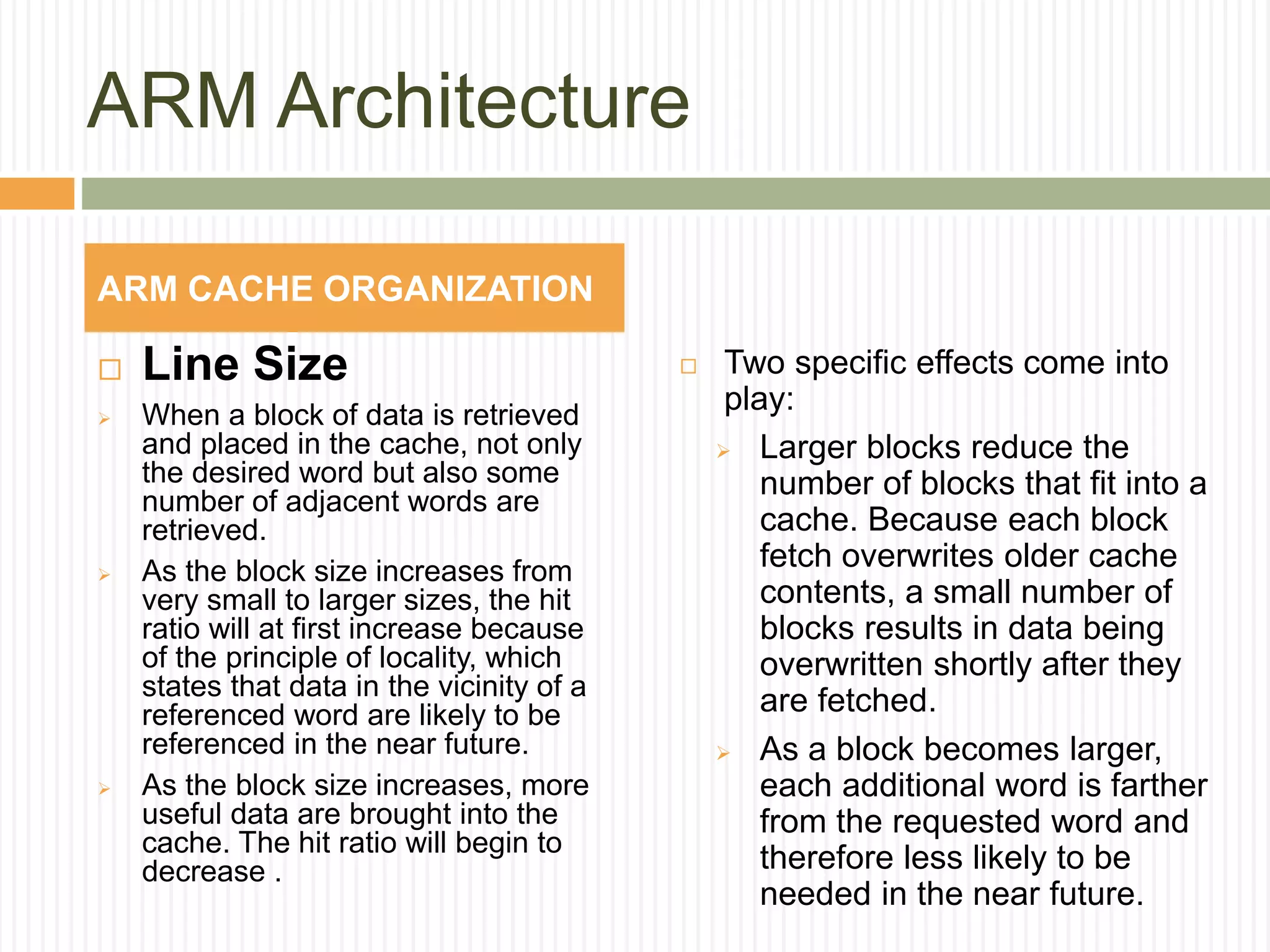 ARM Architecture

ARM CACHE ORGANIZATION

□ Line Size

➢ When a block of data is retrieved and placed in the cache, not only the desired word but also some number of adjacent words are retrieved.

➢ As the block size increases from very small to larger sizes, the hit ratio will at first increase because of the principle of locality, which states that data in the vicinity of a referenced word are likely to be referenced in the near future.

➢ As the block size increases, more useful data are brought into the cache. The hit ratio will begin to decrease .

□ Two specific effects come into play:

➢ Larger blocks reduce the number of blocks that fit into a cache. Because each block fetch overwrites older cache contents, a small number of blocks results in data being overwritten shortly after they are fetched.

➢ As a block becomes larger, each additional word is farther from the requested word and therefore less likely to be needed in the near future.